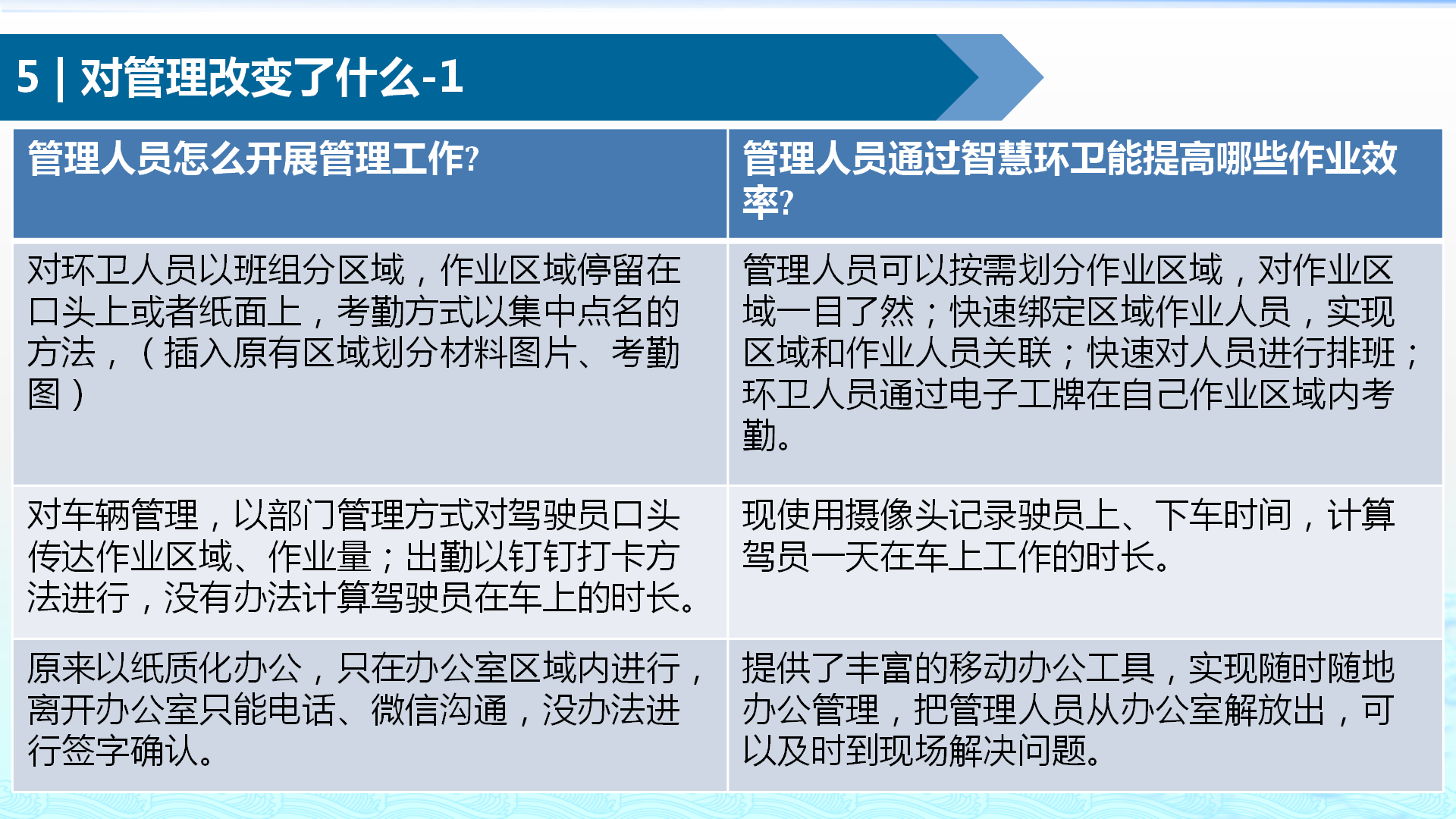 5 | 对管理改变了什么-1

| 管理人员怎么开展管理工作? | 管理人员通过智慧环卫能提高哪些作业效率? |
|---|---|
| 对环卫人员以班组分区域，作业区域停留在口头上或者纸面上，考勤方式以集中点名的方法，（插入原有区域划分材料图片、考勤图） | 管理人员可以按需划分作业区域，对作业区域一目了然；快速绑定区域作业人员，实现区域和作业人员关联；快速对人员进行排班；环卫人员通过电子工牌在自己作业区域内考勤。 |
| 对车辆管理，以部门管理方式对驾驶员口头传达作业区域、作业量；出勤以钉钉打卡方法进行，没有办法计算驾驶员在车上的时长。 | 现使用摄像头记录驶员上、下车时间，计算驾员一天在车上工作的时长。 |
| 原来以纸质化办公，只在办公室区域内进行，离开办公室只能电话、微信沟通，没办法进行签字确认。 | 提供了丰富的移动办公工具，实现随时随地办公管理，把管理人员从办公室解放出，可以及时到现场解决问题。 |